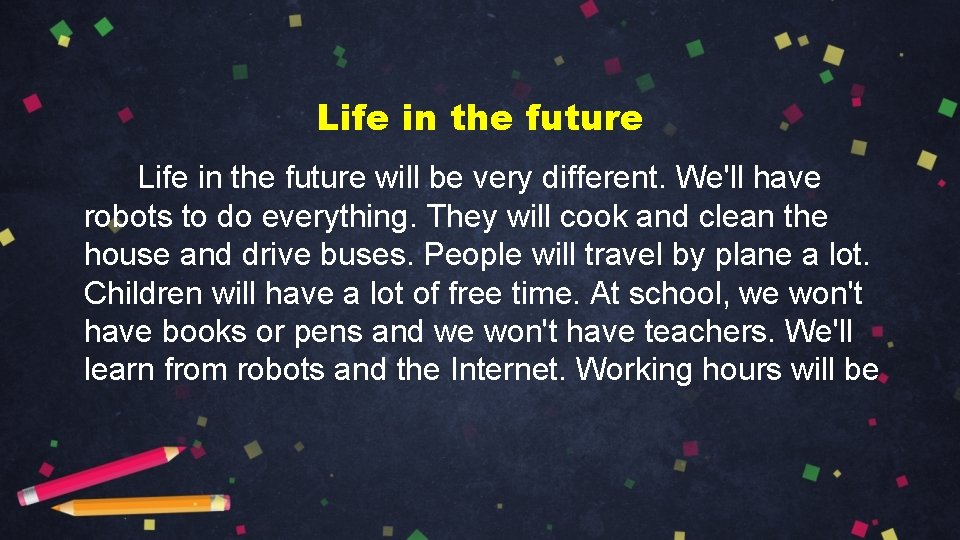 Life in the future

Life in the future will be very different. We'll have robots to do everything. They will cook and clean the house and drive buses. People will travel by plane a lot. Children will have a lot of free time. At school, we won't have books or pens and we won't have teachers. We'll learn from robots and the Internet. Working hours will be